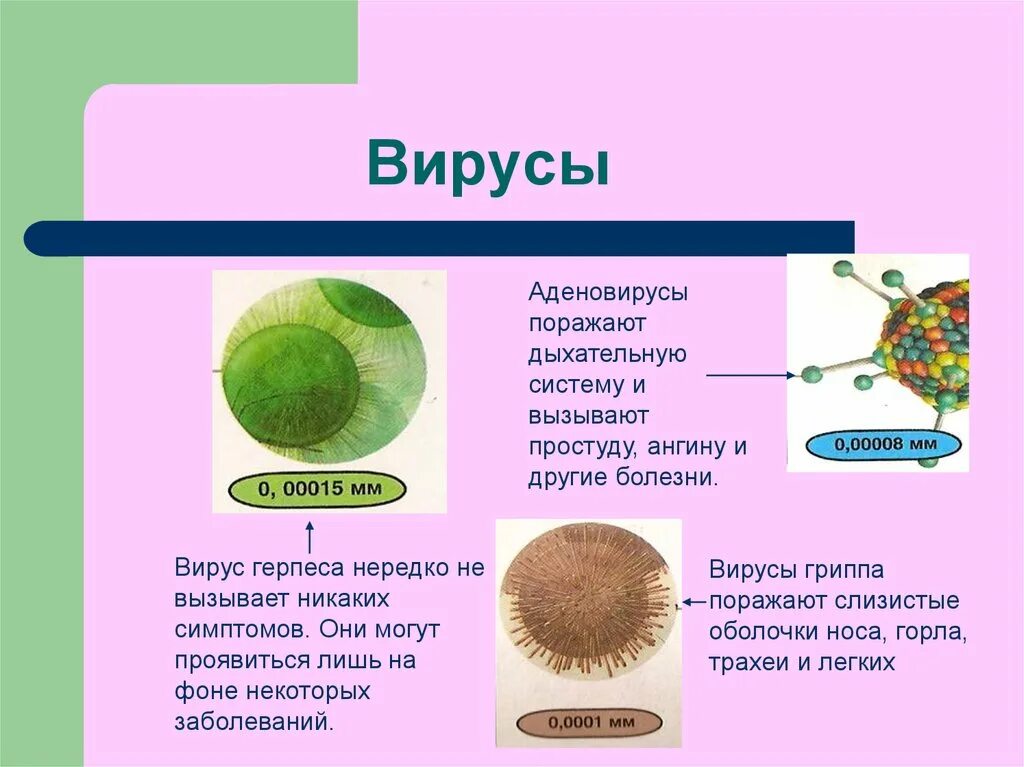 Вирусы

0, 00015 мм

Аденовирусы поражают дыхательную систему и вызывают простуду, ангину и другие болезни.

0,00008 мм

Вирус герпеса нередко не вызывает никаких симптомов. Они могут проявиться лишь на фоне некоторых заболеваний.

0,0001 мм

Вирусы гриппа поражают слизистые оболочки носа, горла, трахеи и легких